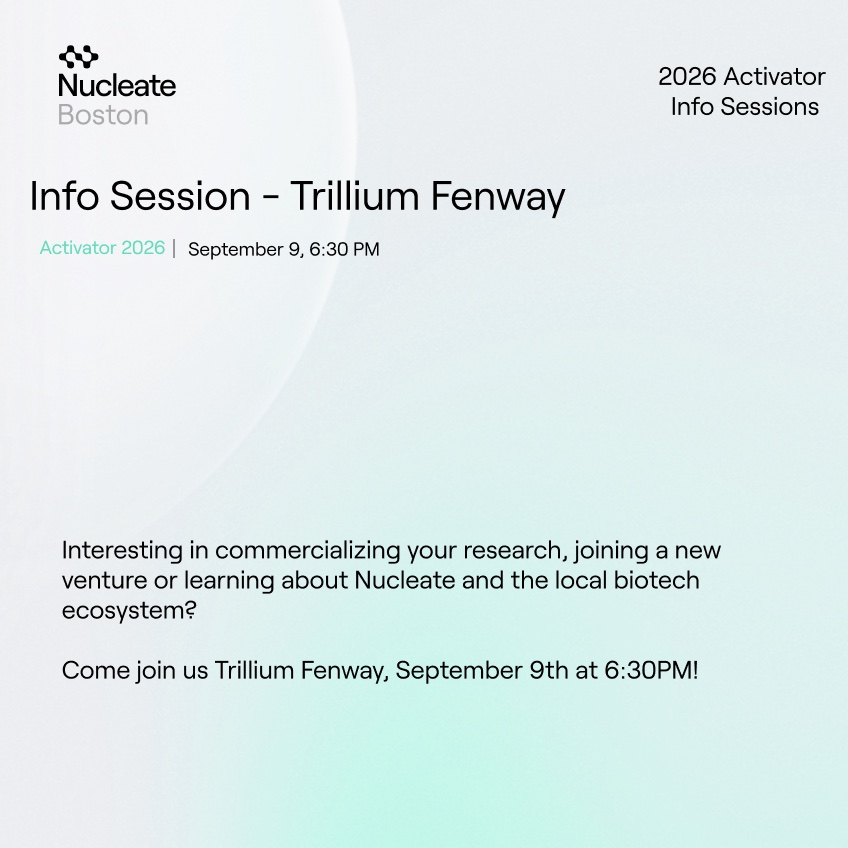 Nucleate
Boston

2026 Activator
Info Sessions

Info Session - Trillium Fenway

Activator 2026 | September 9, 6:30 PM

Interesting in commercializing your research, joining a new venture or learning about Nucleate and the local biotech ecosystem?

Come join us Trillium Fenway, September 9th at 6:30PM!